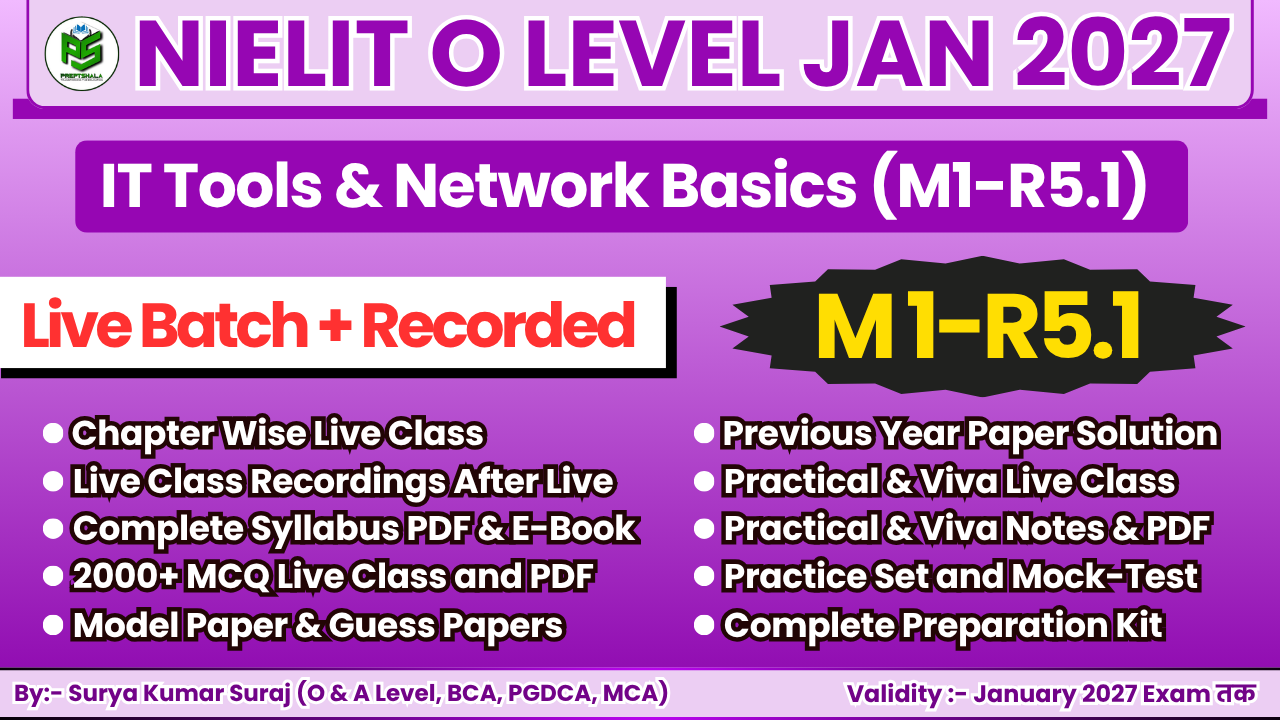 PREPTSHALA

NIELIT O LEVEL JAN 2027

IT Tools & Network Basics (M1-R5.1)

Live Batch + Recorded

M1-R5.1

Chapter Wise Live Class
Live Class Recordings After Live
Complete Syllabus PDF & E-Book
2000+ MCQ Live Class and PDF
Model Paper & Guess Papers

Previous Year Paper Solution
Practical & Viva Live Class
Practical & Viva Notes & PDF
Practice Set and Mock-Test
Complete Preparation Kit

By:- Surya Kumar Suraj (O & A Level, BCA, PGDCA, MCA)

Validity :- January 2027 Exam तक